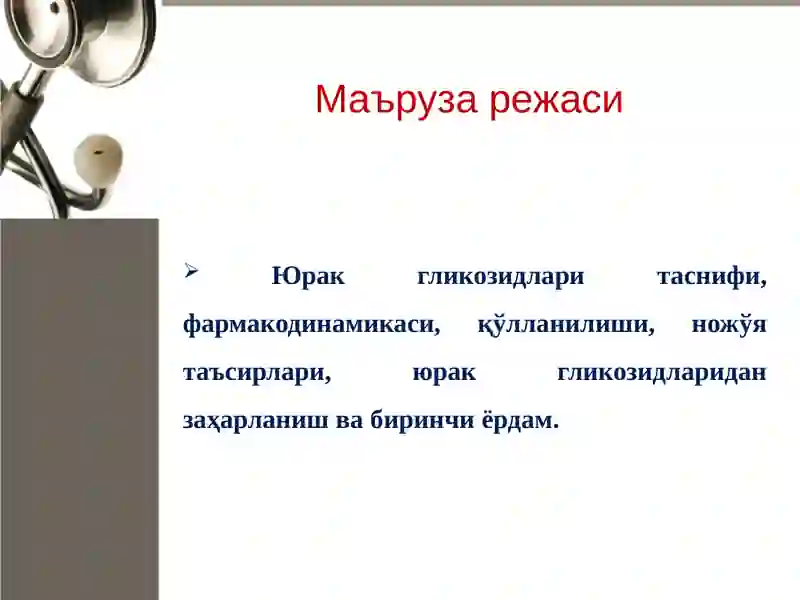 Маъруза режаси

➢ Юрак гликозидлари таснифи, фармакодинамикаси, қўлланилиши, ножўя таъсирлари, юрак гликозидларидан заҳарланиш ва биринчи ёрдам.